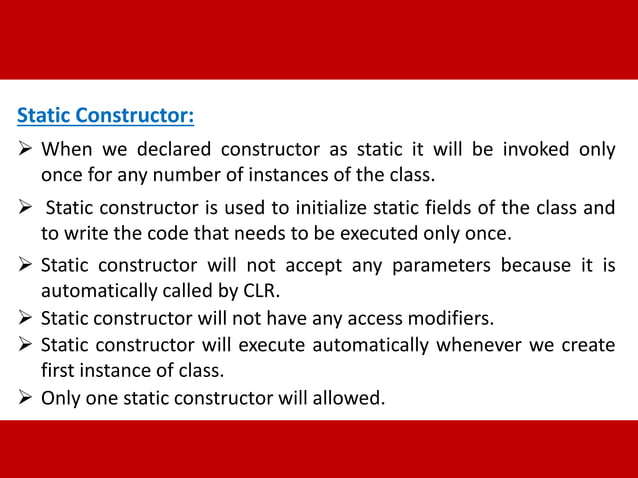 Static Constructor:

➢ When we declared constructor as static it will be invoked only once for any number of instances of the class.

➢ Static constructor is used to initialize static fields of the class and to write the code that needs to be executed only once.

➢ Static constructor will not accept any parameters because it is automatically called by CLR.

➢ Static constructor will not have any access modifiers.

➢ Static constructor will execute automatically whenever we create first instance of class.

➢ Only one static constructor will allowed.